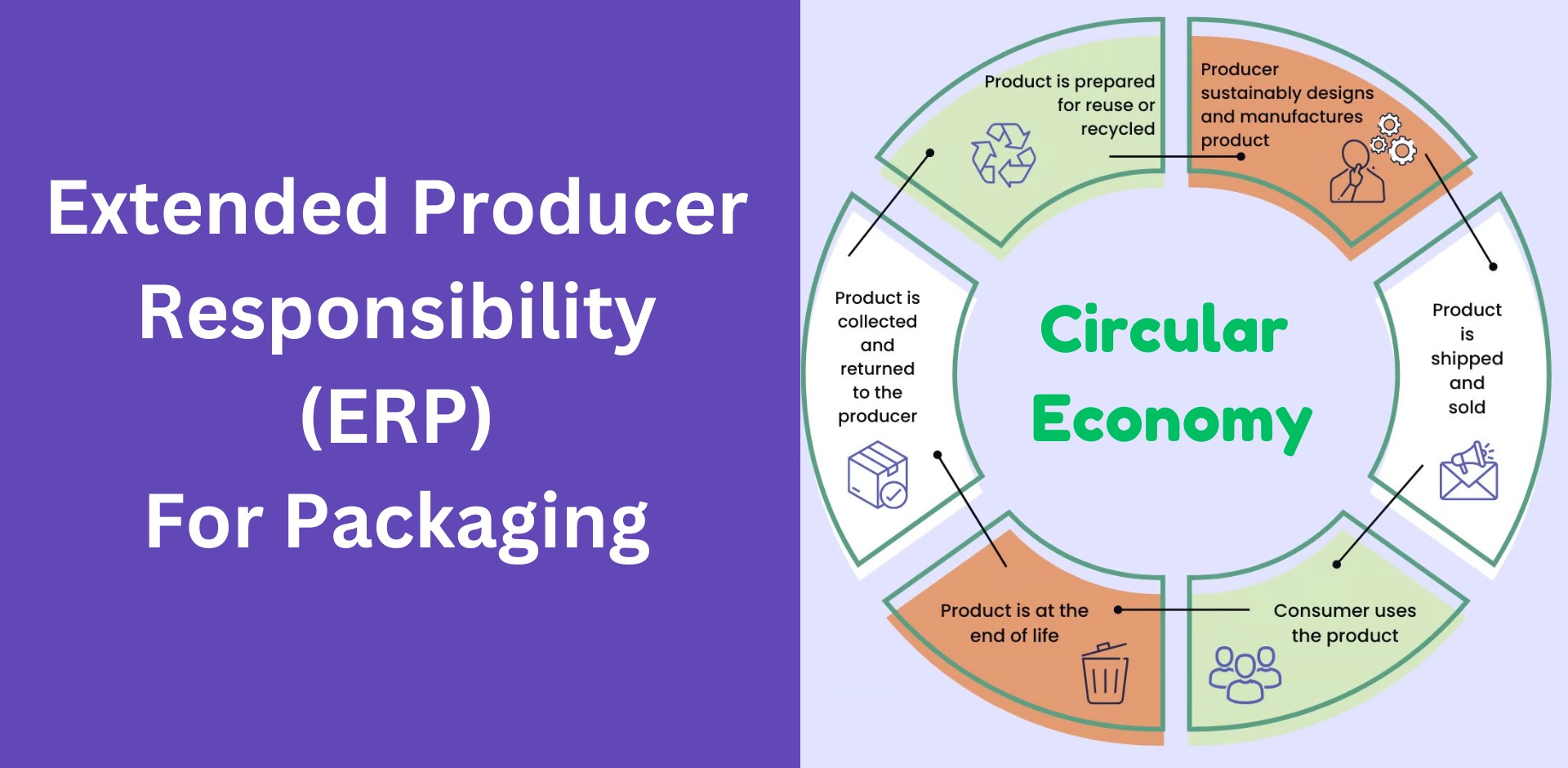 Extended Producer Responsibility (ERP) For Packaging

Circular Economy

Producer sustainably designs and manufactures product

Product is shipped and sold

Consumer uses the product

Product is at the end of life

Product is collected and returned to the producer

Product is prepared for reuse or recycled